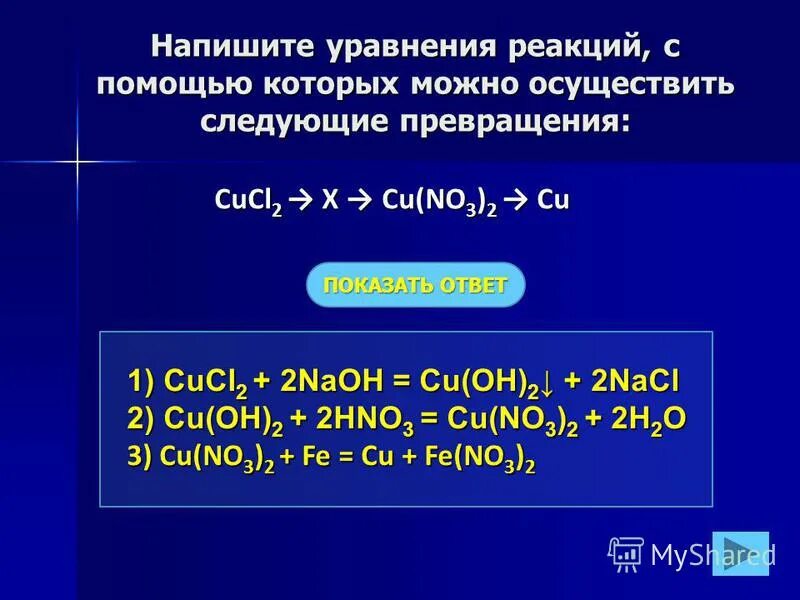 Напишите уравнения реакций, с помощью которых можно осуществить следующие превращения:

$CuCl_2 \rightarrow X \rightarrow Cu(NO_3)_2 \rightarrow Cu$

ПОКАЗАТЬ ОТВЕТ

1) $CuCl_2 + 2NaOH = Cu(OH)_2\downarrow + 2NaCl$
2) $Cu(OH)_2 + 2HNO_3 = Cu(NO_3)_2 + 2H_2O$
3) $Cu(NO_3)_2 + Fe = Cu + Fe(NO_3)_2$

MyShared